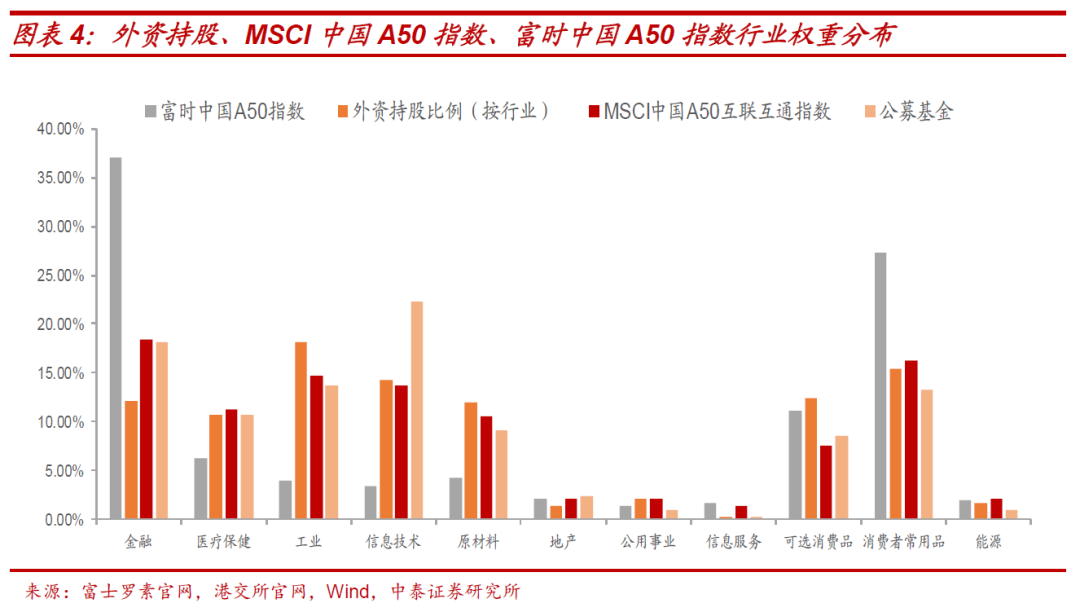 图表 4：外资持股、MSCI 中国 A50 指数、富时中国 A50 指数行业权重分布

富时中国A50指数　外资持股比例（按行业）　MSCI中国A50互联互通指数　公募基金

40.00%
35.00%
30.00%
25.00%
20.00%
15.00%
10.00%
5.00%
0.00%

金融　医疗保健　工业　信息技术　原材料　地产　公用事业　信息服务　可选消费品　消费者常用品　能源

来源：富士罗素官网，港交所官网，Wind，中泰证券研究所